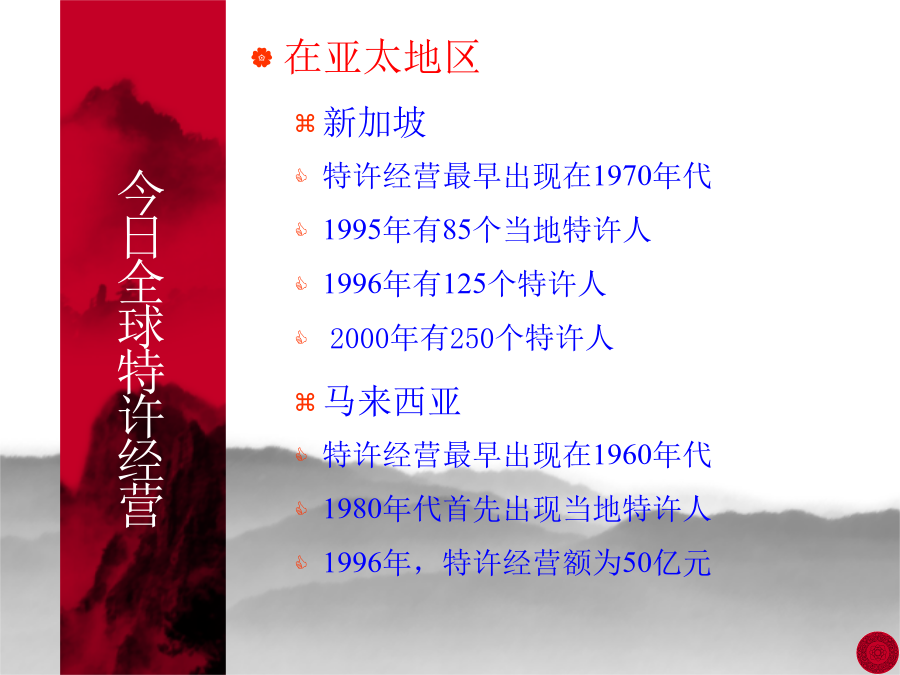 今日全球特许经营

在亚太地区

新加坡

特许经营最早出现在1970年代

1995年有85个当地特许人

1996年有125个特许人

2000年有250个特许人

马来西亚

特许经营最早出现在1960年代

1980年代首先出现当地特许人

1996年，特许经营额为50亿元